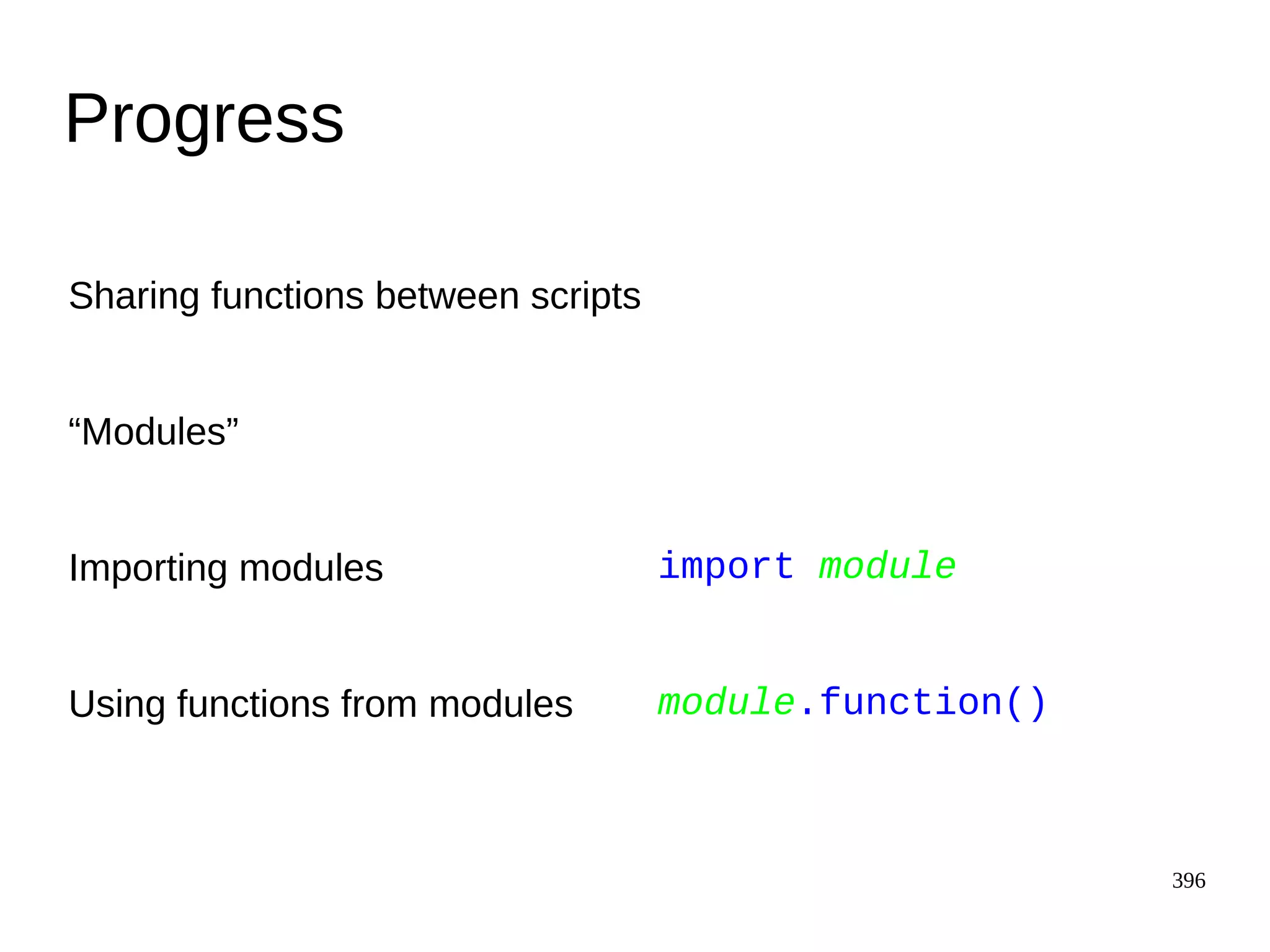 Progress

Sharing functions between scripts

“Modules”

Importing modules import module

Using functions from modules module.function()

396